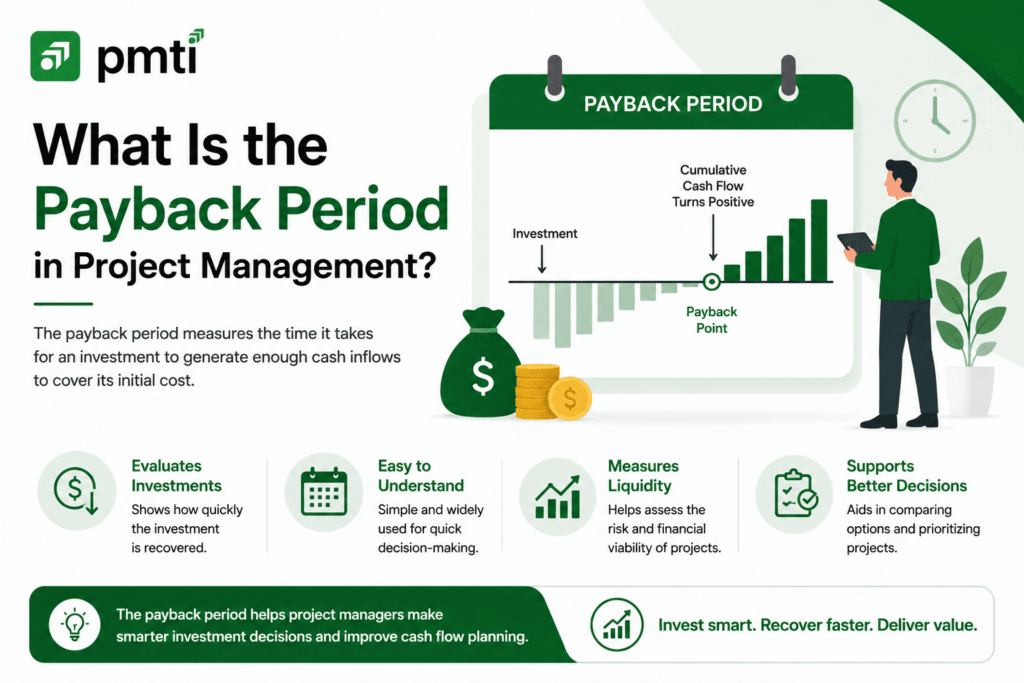 pmti

What Is the Payback Period in Project Management?

The payback period measures the time it takes for an investment to generate enough cash inflows to cover its initial cost.

PAYBACK PERIOD

Investment

Cumulative Cash Flow Turns Positive

Payback Point

$

$

Evaluates Investments
Shows how quickly the investment is recovered.

Easy to Understand
Simple and widely used for quick decision-making.

Measures Liquidity
Helps assess the risk and financial viability of projects.

Supports Better Decisions
Aids in comparing options and prioritizing projects.

The payback period helps project managers make smarter investment decisions and improve cash flow planning.

Invest smart. Recover faster. Deliver value.